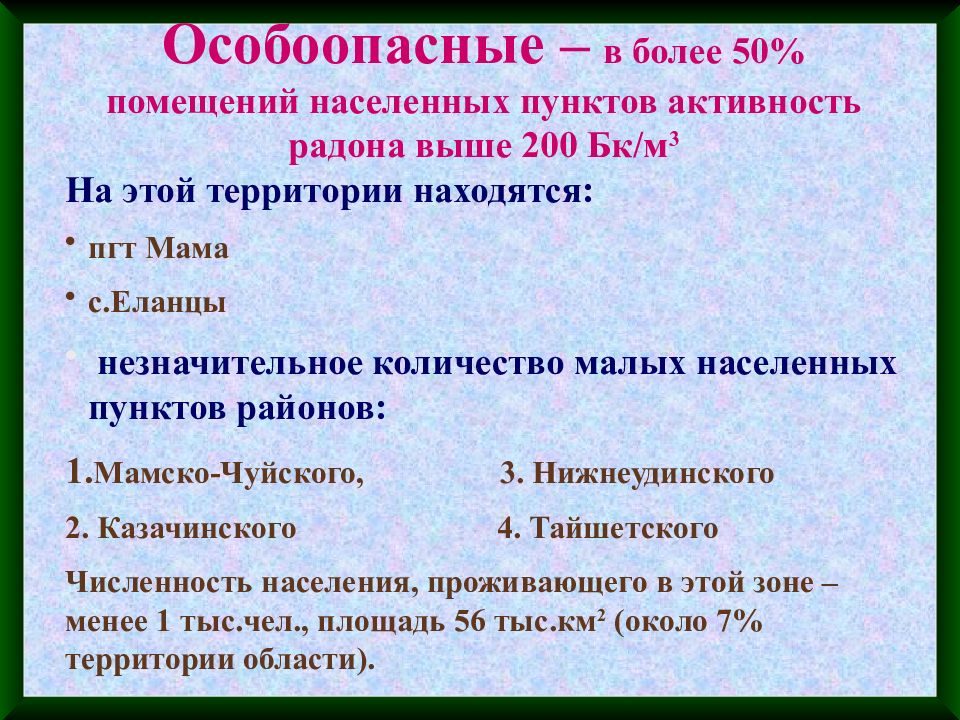 Особоопасные – в более 50% помещений населенных пунктов активность радона выше 200 Бк/м$^3$

На этой территории находятся:

• пгт Мама

• с.Еланцы

• незначительное количество малых населенных пунктов районов:

1.Мамско-Чуйского,

2. Казачинского

3. Нижнеудинского

4. Тайшетского

Численность населения, проживающего в этой зоне – менее 1 тыс.чел., площадь 56 тыс.км$^2$ (около 7% территории области).